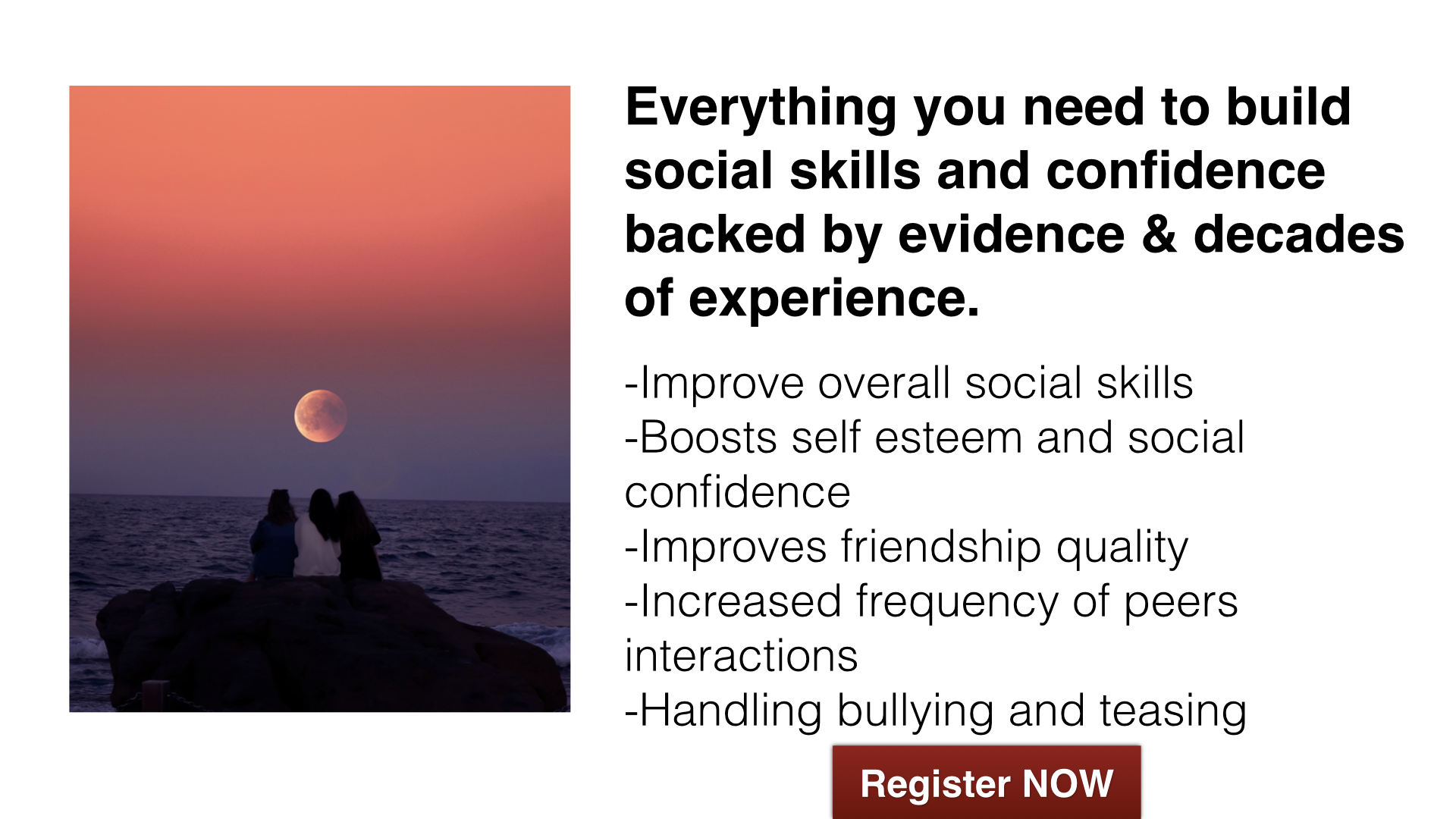 Everything you need to build social skills and confidence backed by evidence & decades of experience.

-Improve overall social skills
-Boosts self esteem and social confidence
-Improves friendship quality
-Increased frequency of peers interactions
-Handling bullying and teasing

Register NOW